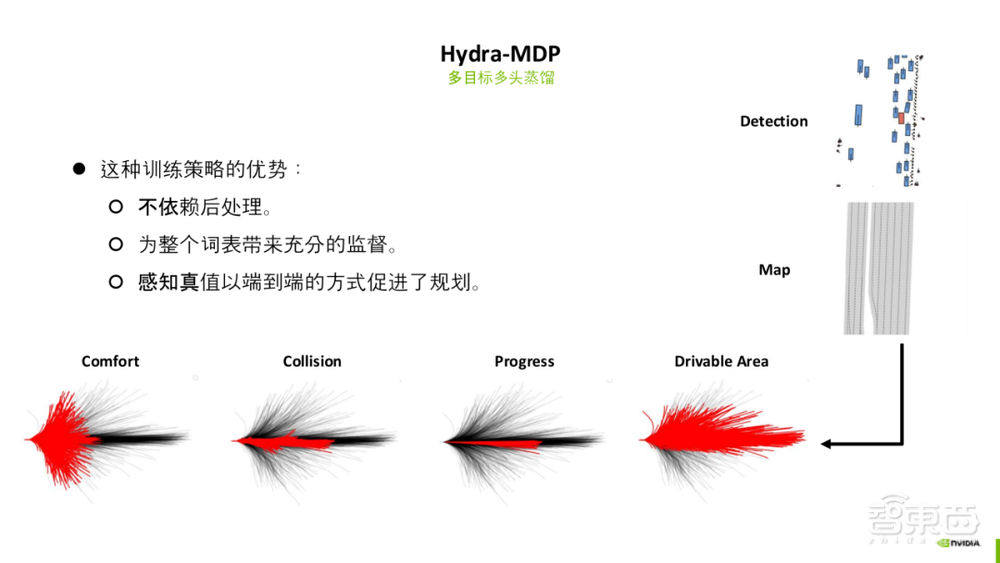 Hydra-MDP
多目标多头蒸馏

Detection

Map

● 这种训练策略的优势：
○ 不依赖后处理。
○ 为整个词表带来充分的监督。
○ 感知真值以端到端的方式促进了规划。

Comfort

Collision

Progress

Drivable Area

智东西

NVIDIA